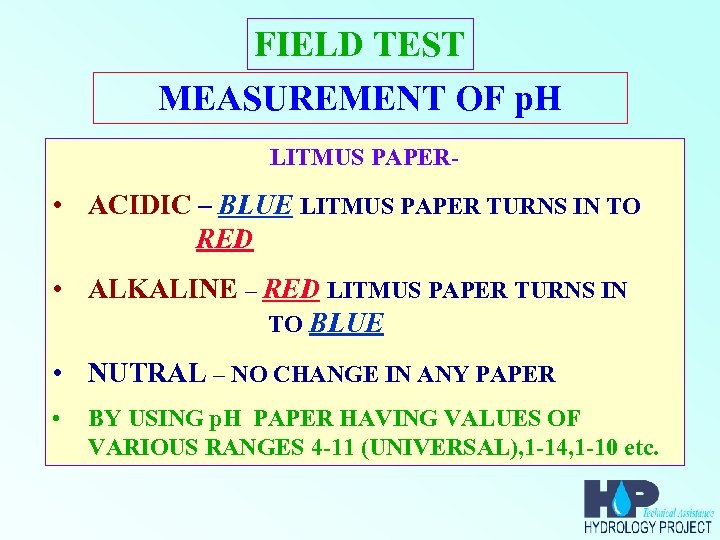 FIELD TEST

MEASUREMENT OF pH

LITMUS PAPER-

• ACIDIC – BLUE LITMUS PAPER TURNS IN TO RED

• ALKALINE – RED LITMUS PAPER TURNS IN TO BLUE

• NUTRAL – NO CHANGE IN ANY PAPER

• BY USING pH PAPER HAVING VALUES OF VARIOUS RANGES 4-11 (UNIVERSAL),1-14,1-10 etc.

HP Technical Assistance
HYDROLOGY PROJECT